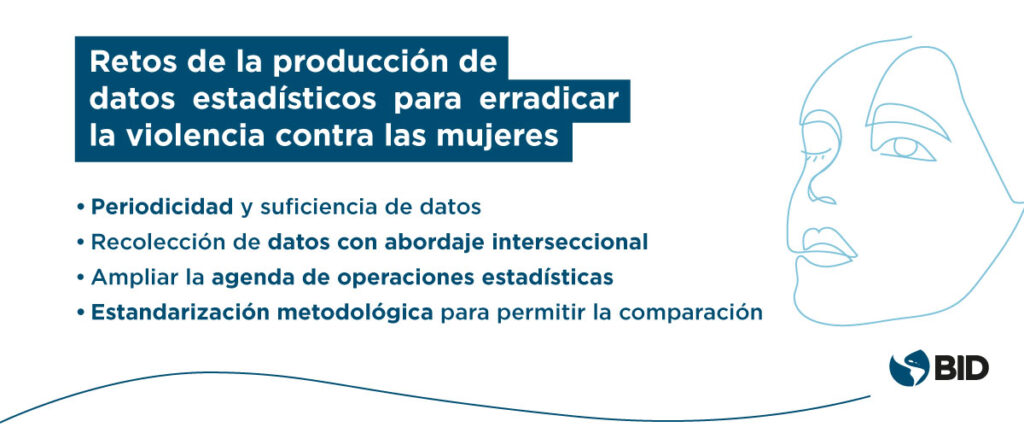 Retos de la producción de datos estadísticos para erradicar la violencia contra las mujeres

• Periodicidad y suficiencia de datos
• Recolección de datos con abordaje interseccional
• Ampliar la agenda de operaciones estadísticas
• Estandarización metodológica para permitir la comparación

BID